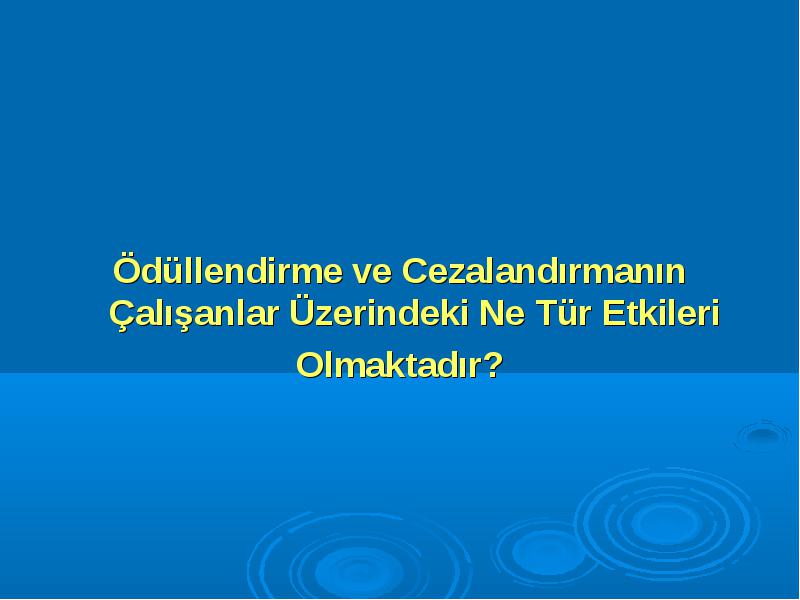 Ödüllendirme ve Cezalandırmanın Çalışanlar Üzerindeki Ne Tür Etkileri Olmaktadır?